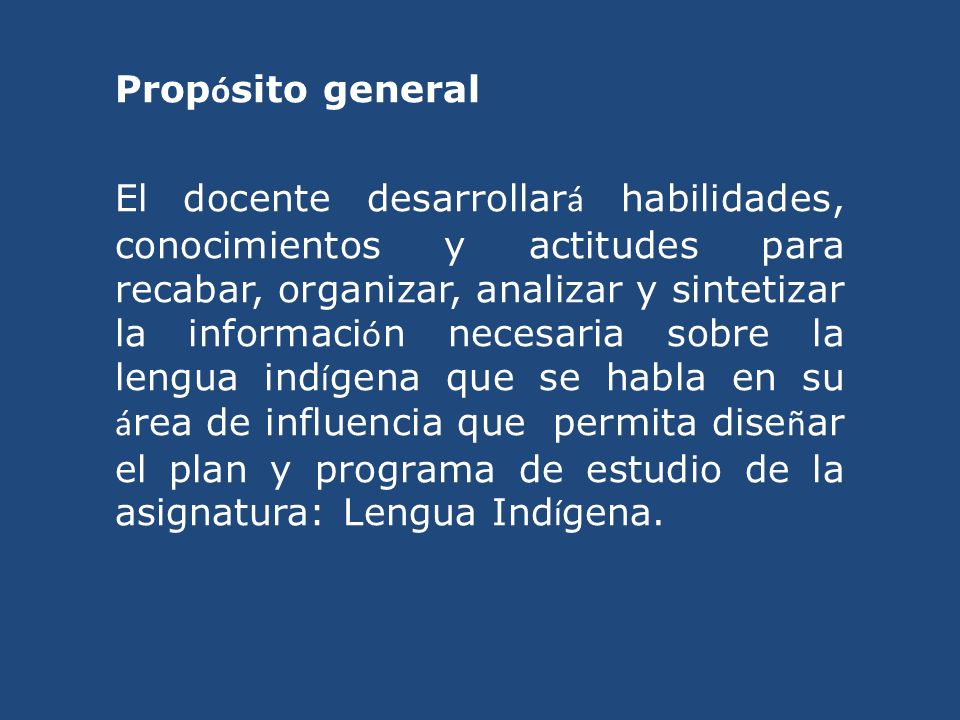 Propósito general

El docente desarrollará habilidades, conocimientos y actitudes para recabar, organizar, analizar y sintetizar la información necesaria sobre la lengua indígena que se habla en su área de influencia que permita diseñar el plan y programa de estudio de la asignatura: Lengua Indígena.